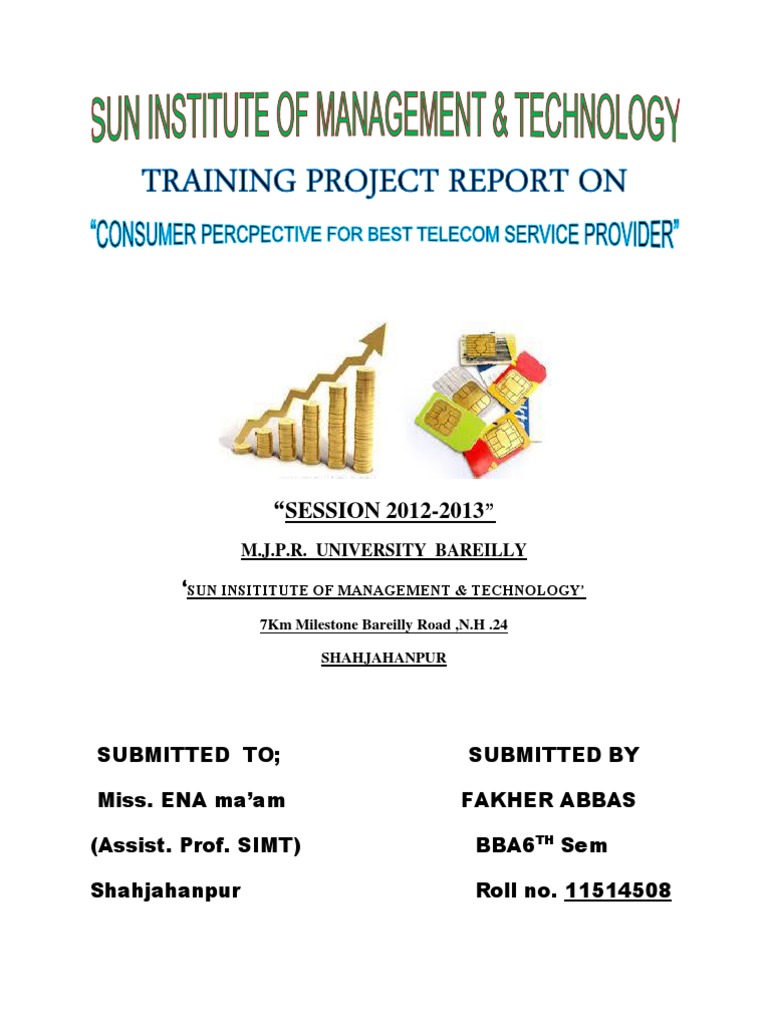 SUN INSTITUTE OF MANAGEMENT & TECHNOLOGY

TRAINING PROJECT REPORT ON

"CONSUMER PERCPECTIVE FOR BEST TELECOM SERVICE PROVIDER"

"SESSION 2012-2013"

M.J.P.R. UNIVERSITY BAREILLY

'SUN INSITITUTE OF MANAGEMENT & TECHNOLOGY'

7Km Milestone Bareilly Road ,N.H .24

SHAHJAHANPUR

SUBMITTED TO;

Miss. ENA ma'am

(Assist. Prof. SIMT)

Shahjahanpur

SUBMITTED BY

FAKHER ABBAS

BBA6$^{TH}$ Sem

Roll no. 11514508